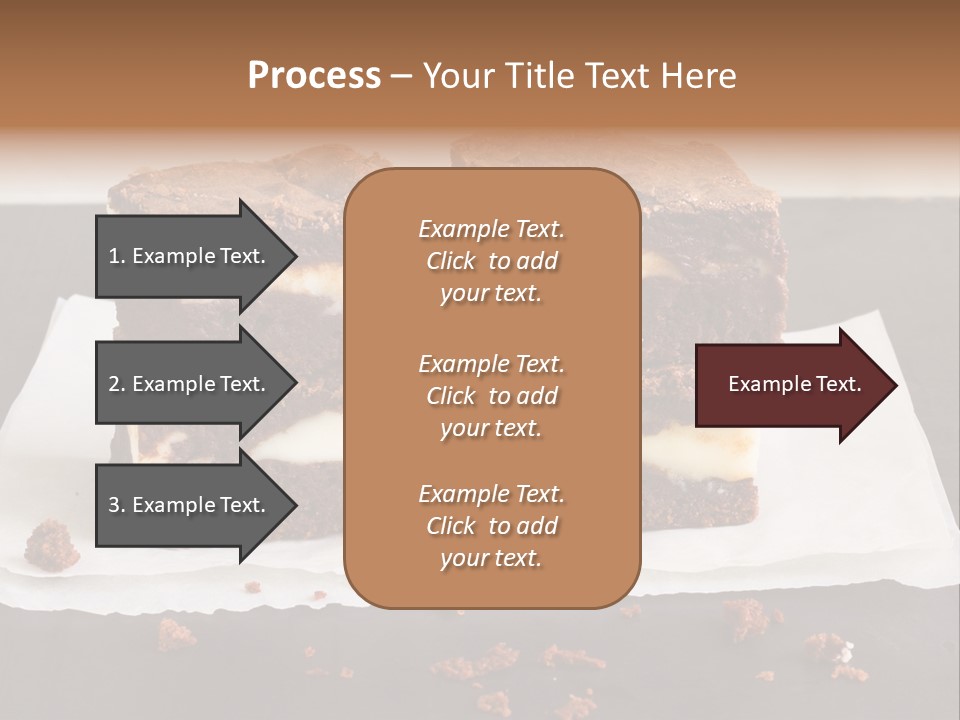 Process – Your Title Text Here

1. Example Text.

2. Example Text.

3. Example Text.

Example Text. Click to add your text.

Example Text. Click to add your text.

Example Text. Click to add your text.

Example Text.